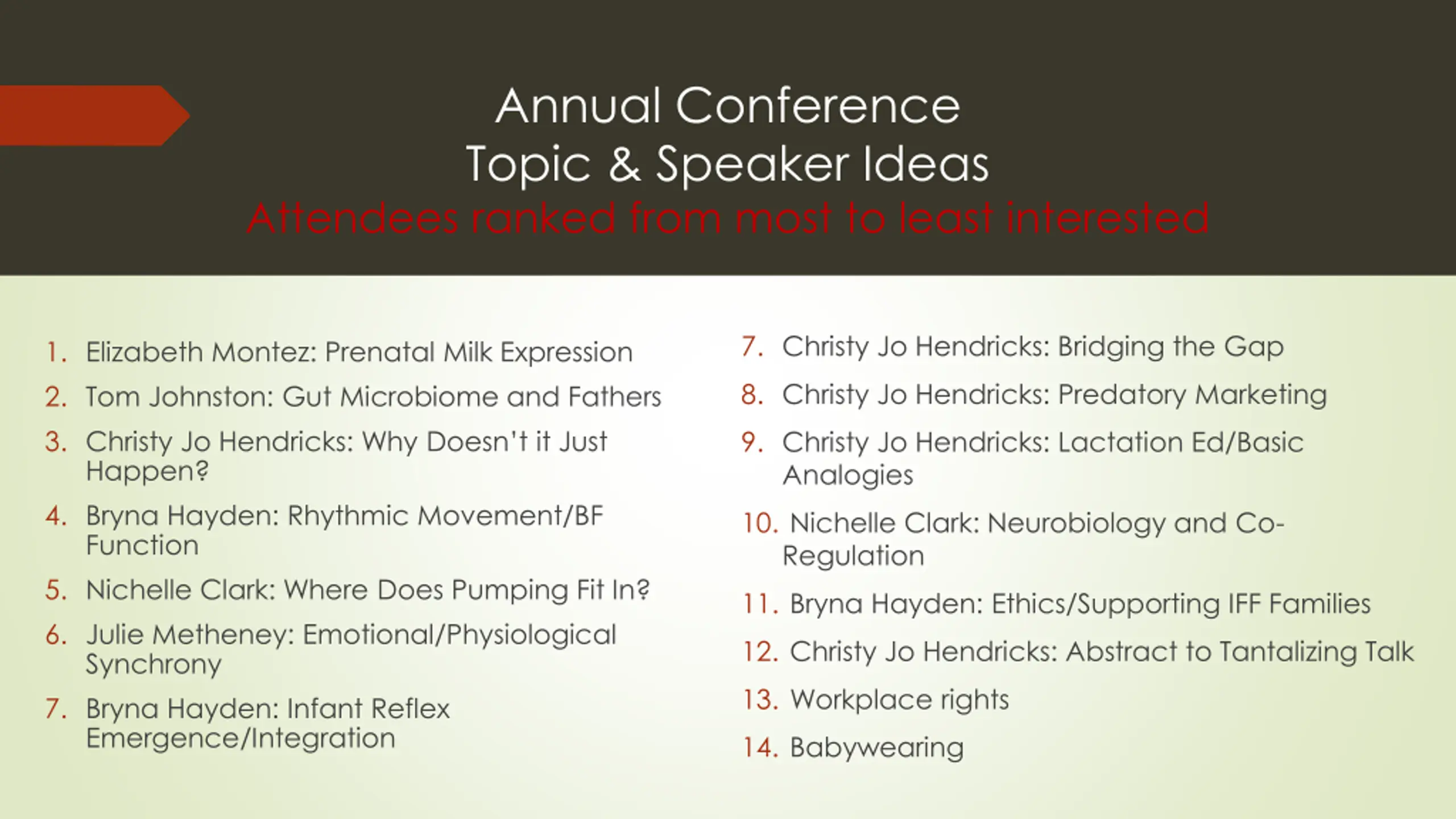 Annual Conference
Topic & Speaker Ideas
Attendees ranked from most to least interested

1. Elizabeth Montez: Prenatal Milk Expression
2. Tom Johnston: Gut Microbiome and Fathers
3. Christy Jo Hendricks: Why Doesn't it Just Happen?
4. Bryna Hayden: Rhythmic Movement/BF Function
5. Nichelle Clark: Where Does Pumping Fit In?
6. Julie Metheney: Emotional/Physiological Synchrony
7. Bryna Hayden: Infant Reflex Emergence/Integration

7. Christy Jo Hendricks: Bridging the Gap
8. Christy Jo Hendricks: Predatory Marketing
9. Christy Jo Hendricks: Lactation Ed/Basic Analogies
10. Nichelle Clark: Neurobiology and Co-Regulation
11. Bryna Hayden: Ethics/Supporting IFF Families
12. Christy Jo Hendricks: Abstract to Tantalizing Talk
13. Workplace rights
14. Babywearing